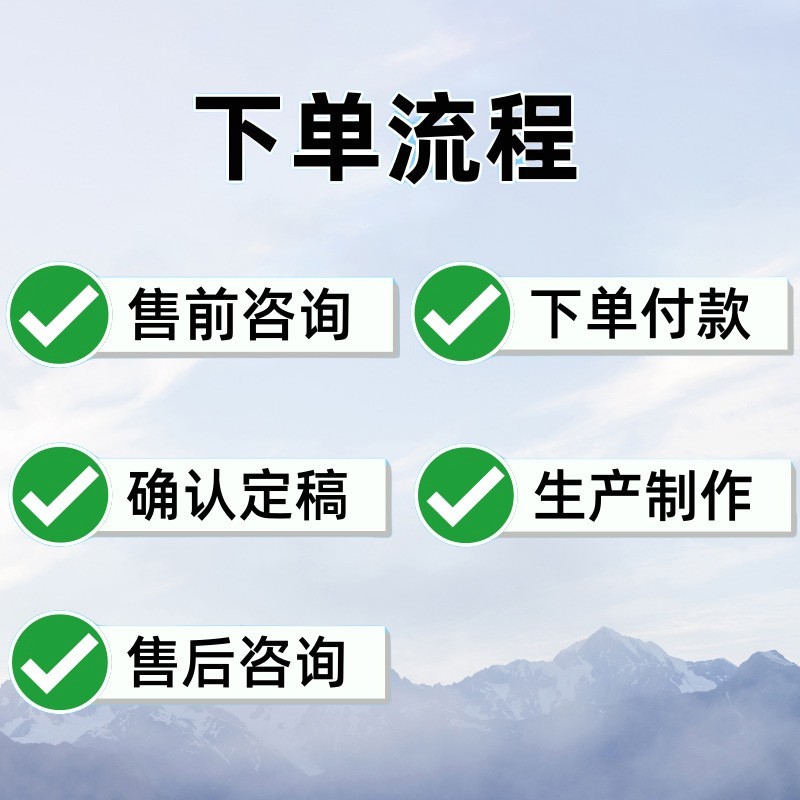 下单流程

售前咨询

下单付款

确认定稿

生产制作

售后咨询